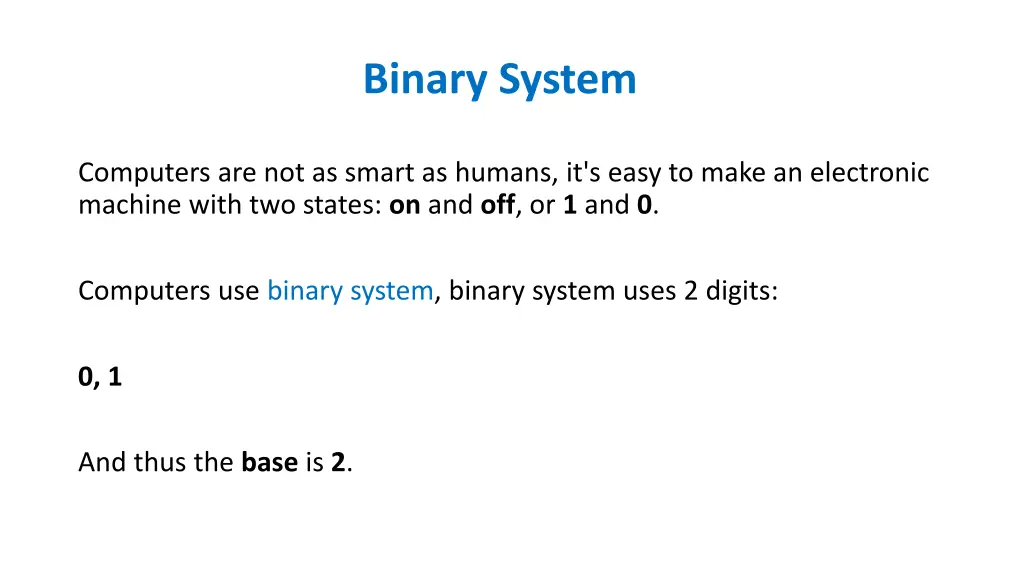 Binary System

Computers are not as smart as humans, it's easy to make an electronic machine with two states: on and off, or 1 and 0.

Computers use binary system, binary system uses 2 digits:

0, 1

And thus the base is 2.